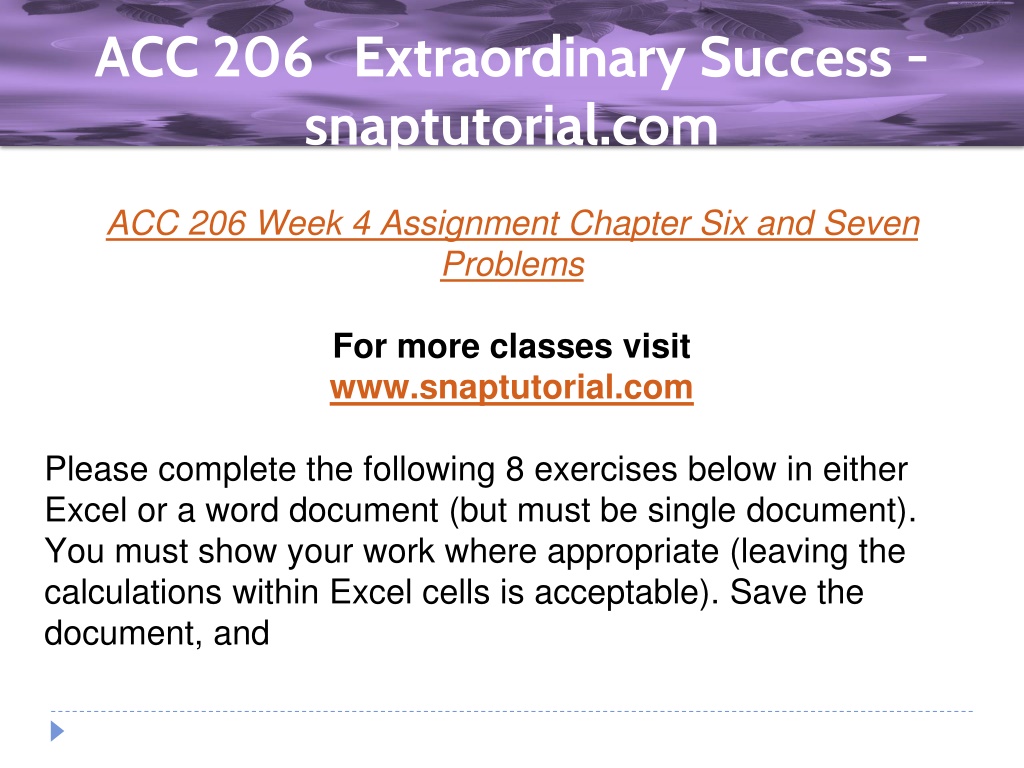 ACC 206 Extraordinary Success - snaptutorial.com

ACC 206 Week 4 Assignment Chapter Six and Seven Problems

For more classes visit
www.snaptutorial.com

Please complete the following 8 exercises below in either Excel or a word document (but must be single document). You must show your work where appropriate (leaving the calculations within Excel cells is acceptable). Save the document, and